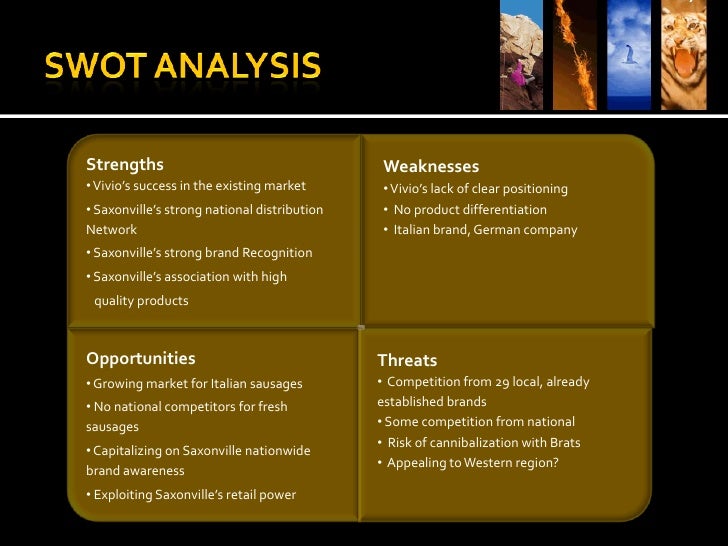 SWOT ANALYSIS

Strengths
• Vivio's success in the existing market
• Saxonville's strong national distribution Network
• Saxonville's strong brand Recognition
• Saxonville's association with high quality products

Weaknesses
• Vivio's lack of clear positioning
• No product differentiation
• Italian brand, German company

Opportunities
• Growing market for Italian sausages
• No national competitors for fresh sausages
• Capitalizing on Saxonville nationwide brand awareness
• Exploiting Saxonville's retail power

Threats
• Competition from 29 local, already established brands
• Some competition from national
• Risk of cannibalization with Brats
• Appealing to Western region?